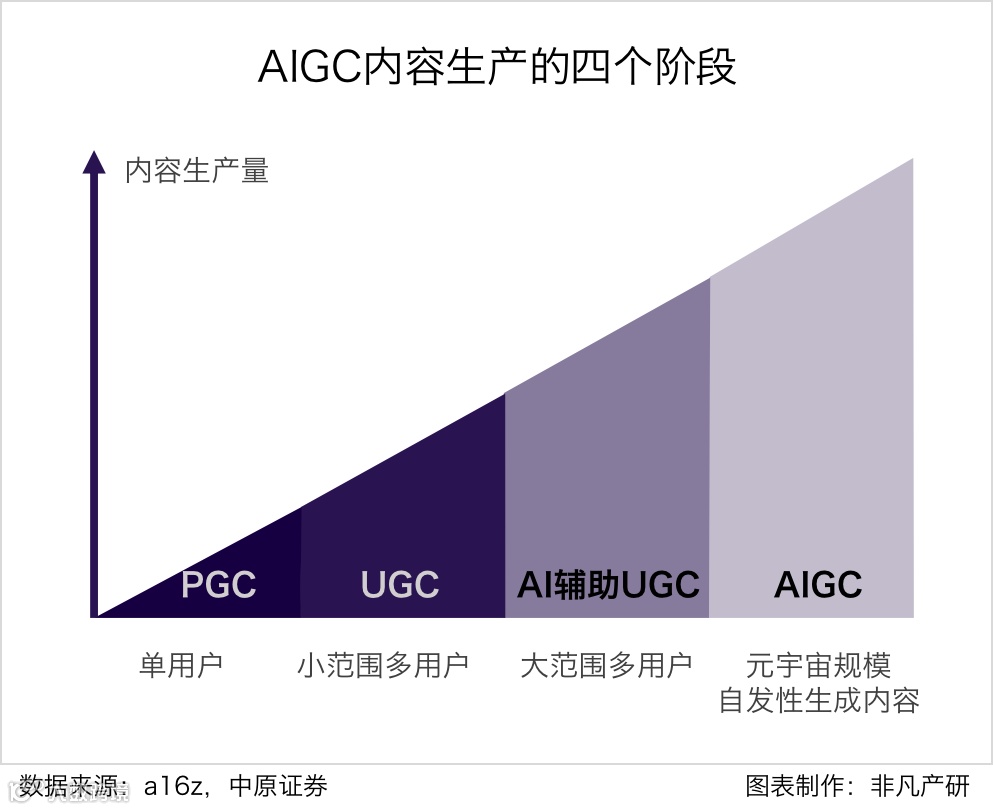 AIGC内容生产的四个阶段

内容生产量

PGC
UGC
AI辅助UGC
AIGC

单用户
小范围多用户
大范围多用户
元宇宙规模
自发性生成内容

数据来源：a16z，中原证券
图表制作：非凡产研